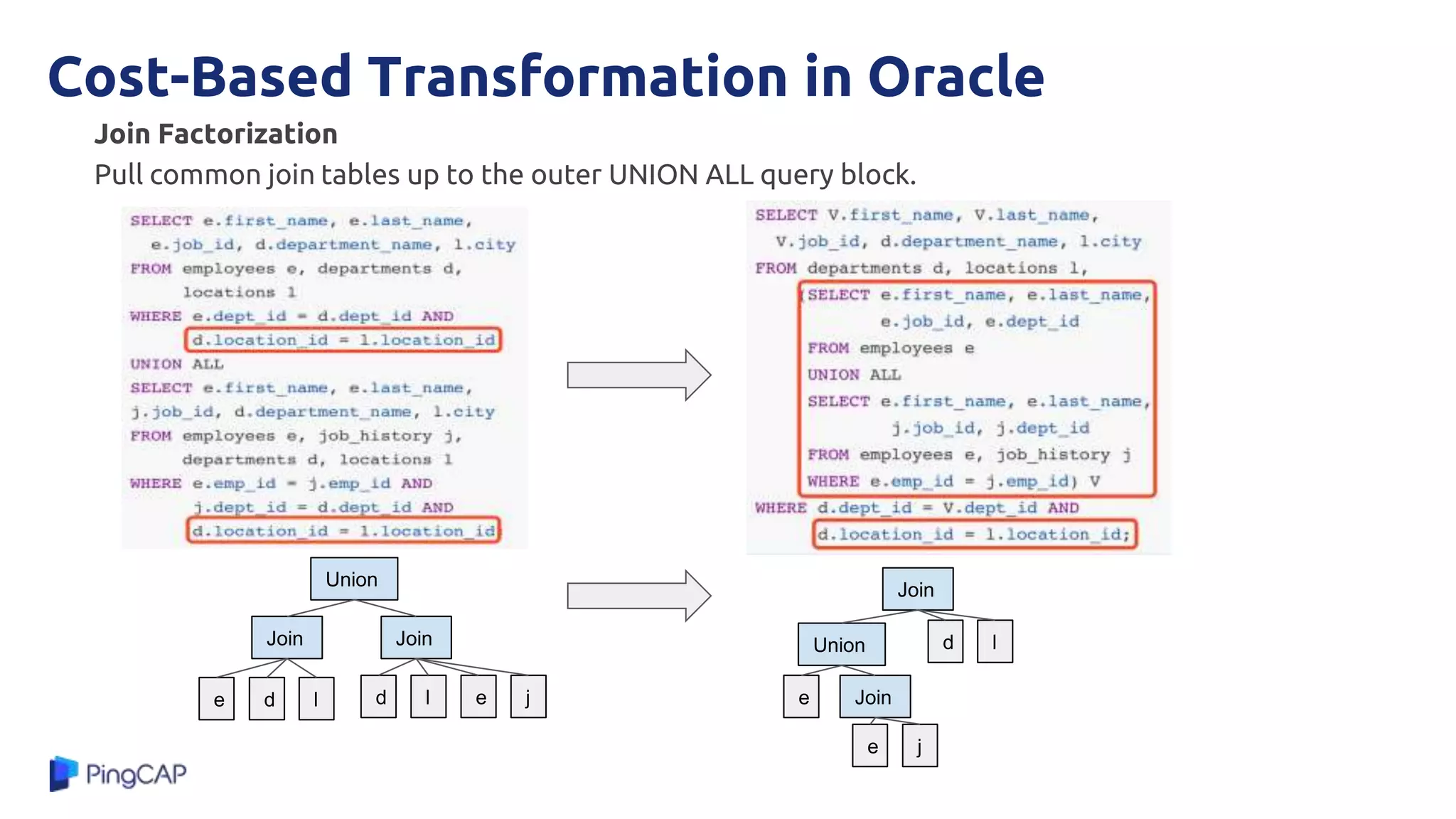 Cost-Based Transformation in Oracle

Join Factorization

Pull common join tables up to the outer UNION ALL query block.

SELECT e.first_name, e.last_name,
 e.job_id, d.department_name, l.city
FROM employees e, departments d,
 locations l
WHERE e.dept_id = d.dept_id AND
 d.location_id = l.location_id
UNION ALL
SELECT e.first_name, e.last_name,
j.job_id, d.department_name, l.city
FROM employees e, job_history j,
 departments d, locations l
WHERE e.emp_id = j.emp_id AND
 j.dept_id = d.dept_id AND
 d.location_id = l.location_id

SELECT V.first_name, V.last_name,
 V.job_id, d.department_name, l.city
FROM departments d, locations l,
 (SELECT e.first_name, e.last_name,
 e.job_id, e.dept_id
 FROM employees e
 UNION ALL
 SELECT e.first_name, e.last_name,
 j.job_id, j.dept_id
 FROM employees e, job_history j
 WHERE e.emp_id = j.emp_id) V
WHERE d.dept_id = V.dept_id AND
 d.location_id = l.location_id;

Union
Join
Join
e
d
l
d
l
e
j

Join
Union
d
l
e
Join
e
j

PingCAP